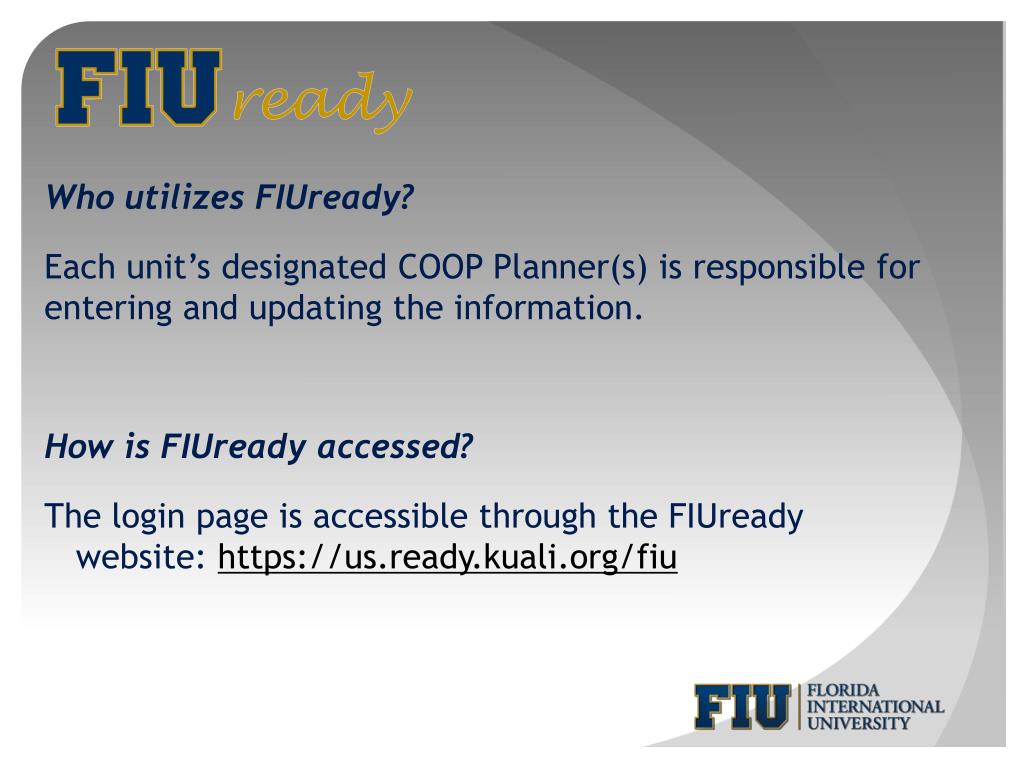 FIU ready

Who utilizes FIUready?

Each unit's designated COOP Planner(s) is responsible for entering and updating the information.

How is FIUready accessed?

The login page is accessible through the FIUready website: https://us.ready.kuali.org/fiu

FIU FLORIDA INTERNATIONAL UNIVERSITY